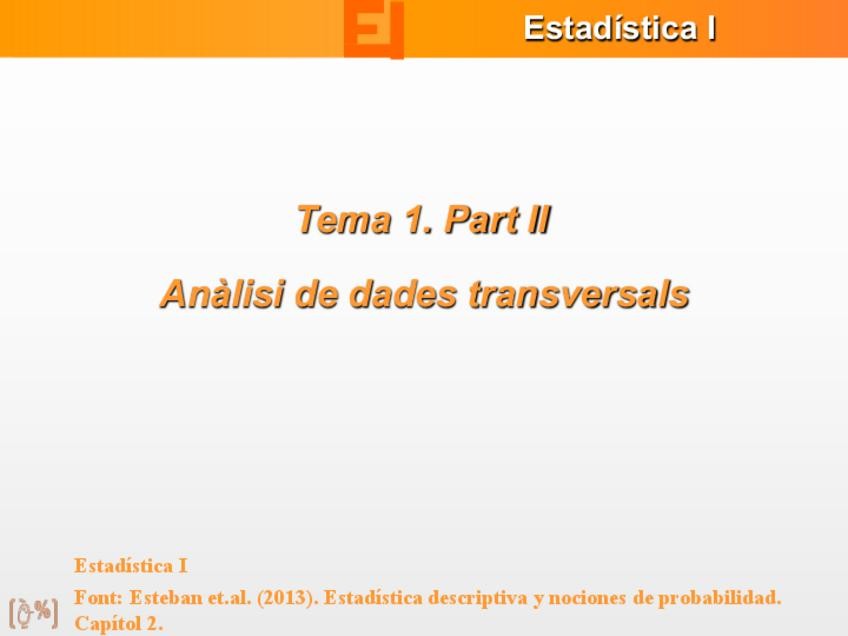 EI

Estadística I

Tema 1. Part II

Anàlisi de dades transversals

Estadística I

Font: Esteban et.al. (2013). Estadística descriptiva y nociones de probabilidad. Capítol 2.